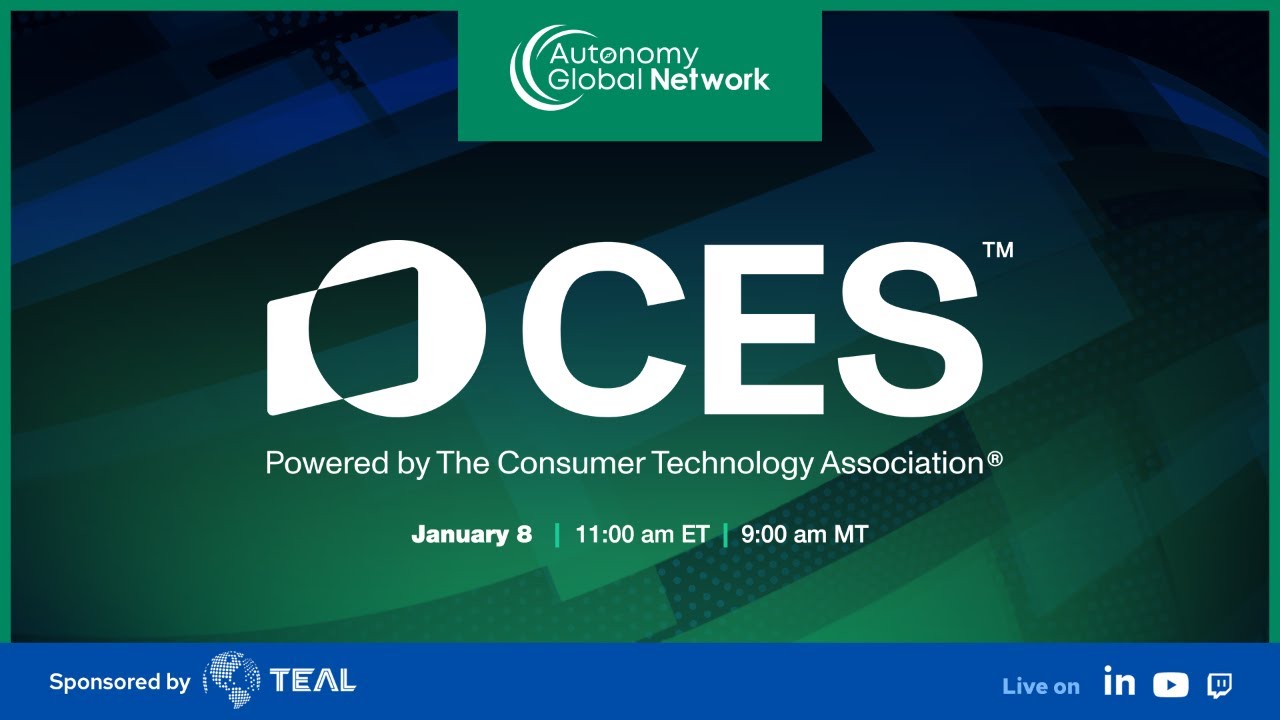 Autonomy Global Network

CES™

Powered by The Consumer Technology Association®

January 8 | 11:00 am ET | 9:00 am MT

Sponsored by TEAL

Live on in